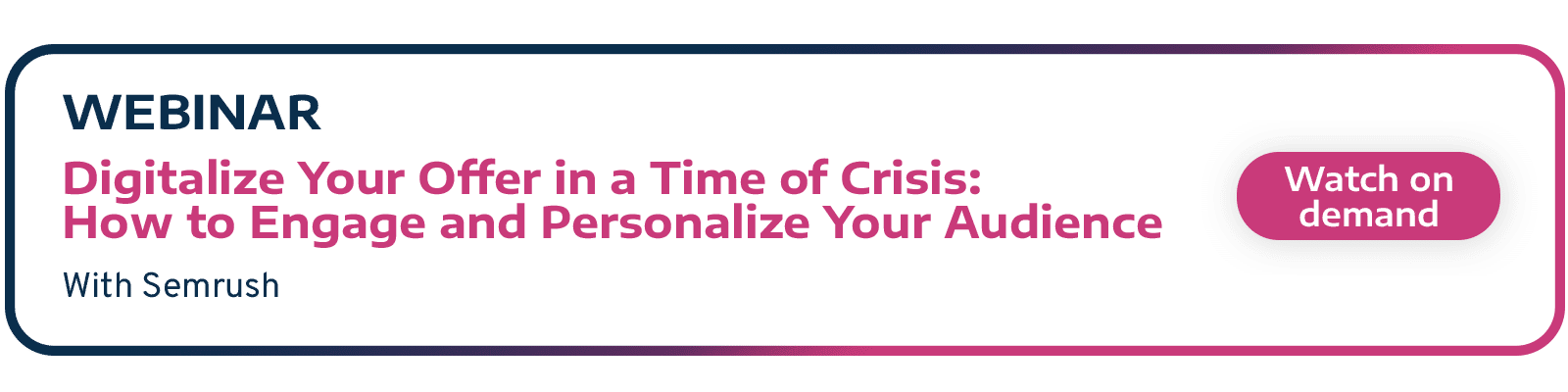 WEBINAR

Digitalize Your Offer in a Time of Crisis:
How to Engage and Personalize Your Audience

With Semrush

Watch on demand